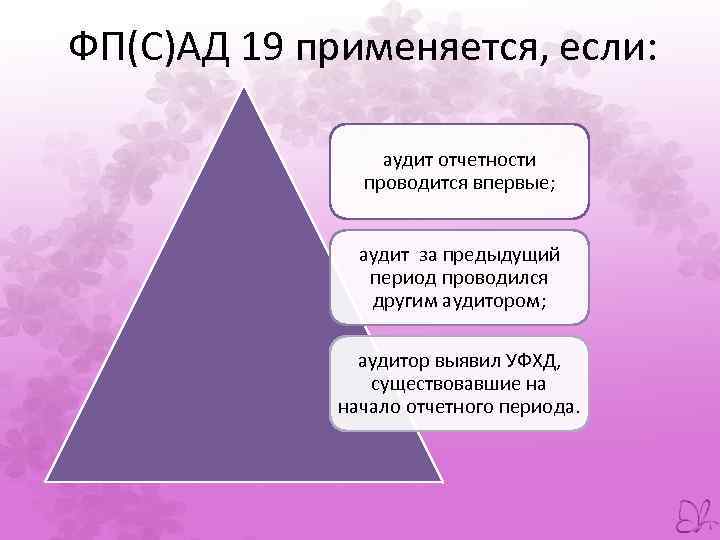 ФП(С)АД 19 применяется, если:

аудит отчетности проводится впервые;

аудит за предыдущий период проводился другим аудитором;

аудитор выявил УФХД, существовавшие на начало отчетного периода.